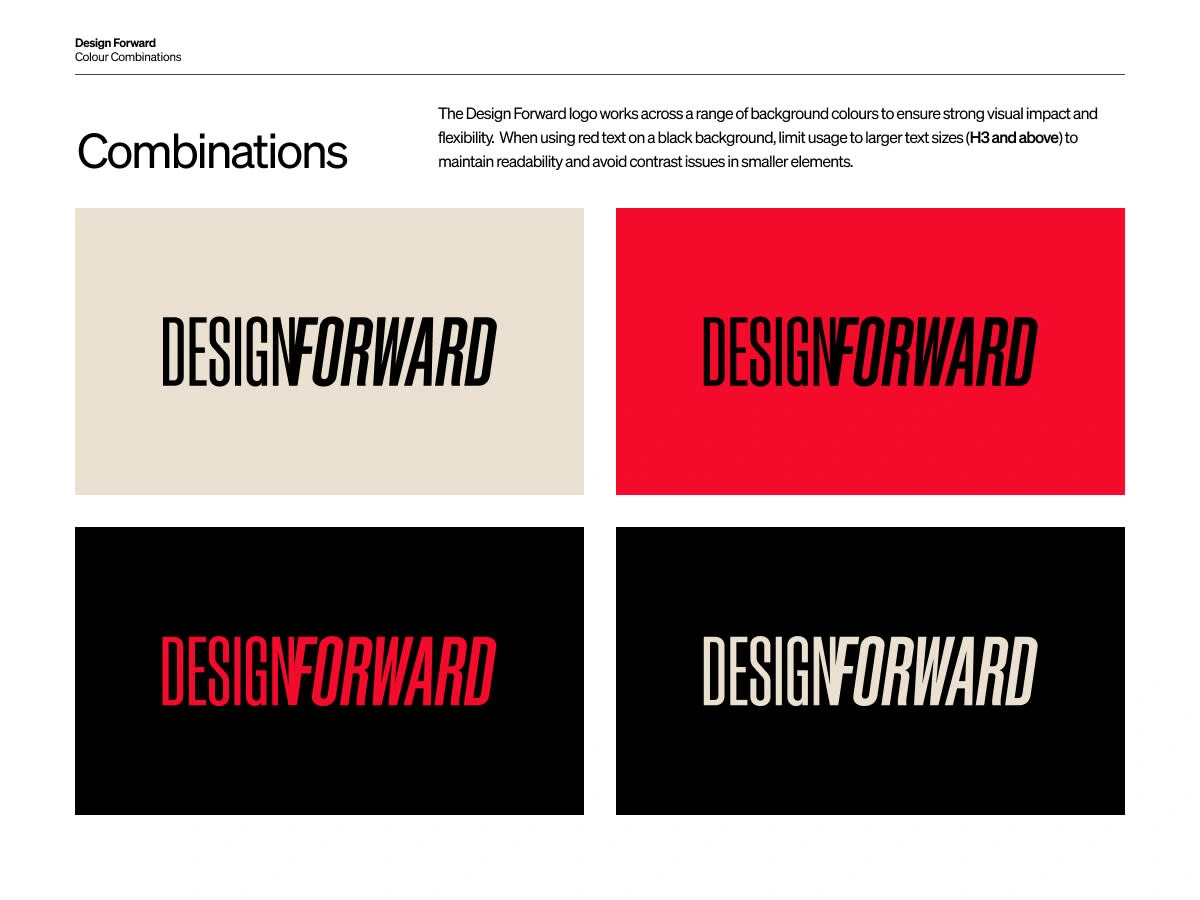 Design Forward
Colour Combinations

Combinations

The Design Forward logo works across a range of background colours to ensure strong visual impact and flexibility. When using red text on a black background, limit usage to larger text sizes (H3 and above) to maintain readability and avoid contrast issues in smaller elements.

DESIGNFORWARD

DESIGNFORWARD

DESIGNFORWARD

DESIGNFORWARD